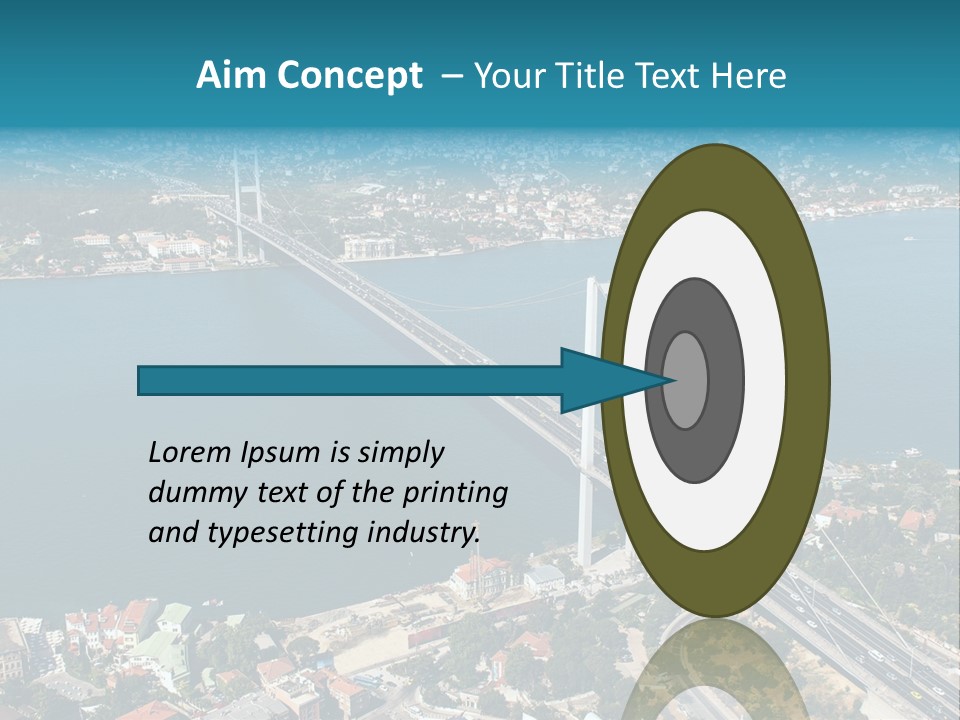 Aim Concept – Your Title Text Here

Lorem Ipsum is simply dummy text of the printing and typesetting industry.